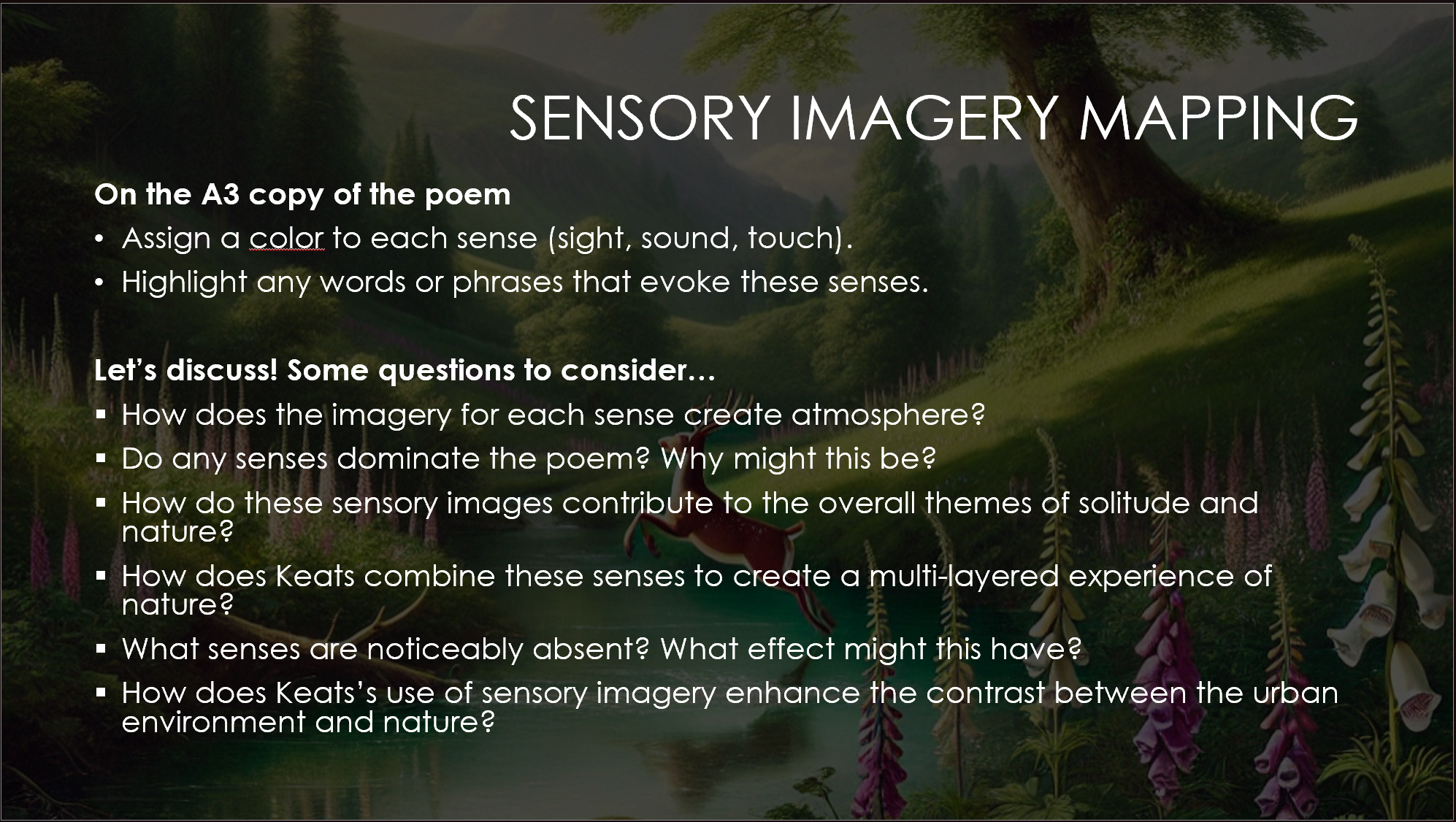 SENSORY IMAGERY MAPPING

On the A3 copy of the poem

• Assign a color to each sense (sight, sound, touch).
• Highlight any words or phrases that evoke these senses.

Let's discuss! Some questions to consider…

▪ How does the imagery for each sense create atmosphere?
▪ Do any senses dominate the poem? Why might this be?
▪ How do these sensory images contribute to the overall themes of solitude and nature?
▪ How does Keats combine these senses to create a multi-layered experience of nature?
▪ What senses are noticeably absent? What effect might this have?
▪ How does Keats's use of sensory imagery enhance the contrast between the urban environment and nature?